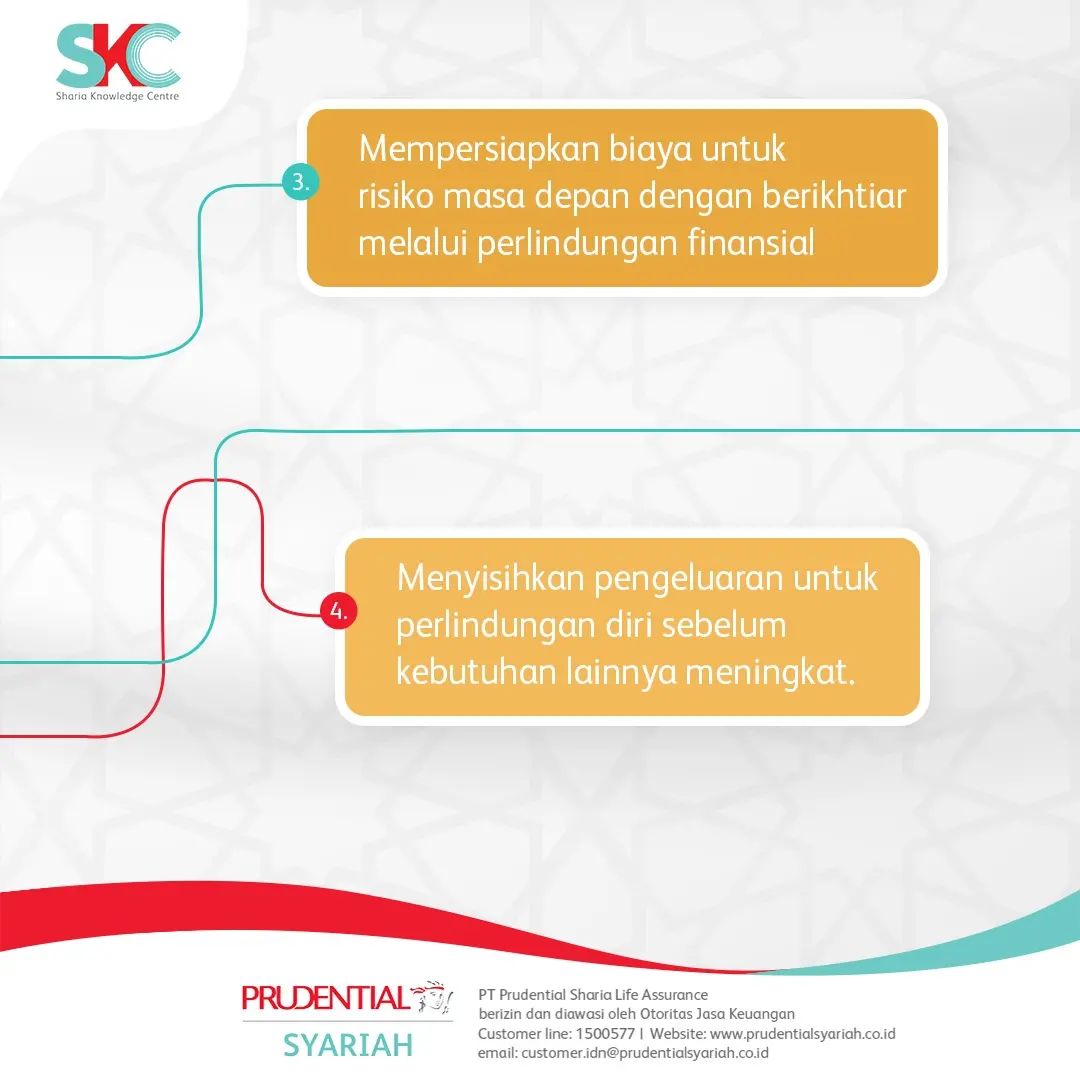 SKC
Sharia Knowledge Centre

3.
Mempersiapkan biaya untuk risiko masa depan dengan berikhtiar melalui perlindungan finansial

4.
Menyisihkan pengeluaran untuk perlindungan diri sebelum kebutuhan lainnya meningkat.

PRUDENTIAL
SYARIAH

PT Prudential Sharia Life Assurance
berizin dan diawasi oleh Otoritas Jasa Keuangan
Customer line: 1500577 | Website: www.prudentialsyariah.co.id
email: customer.idn@prudentialsyariah.co.id